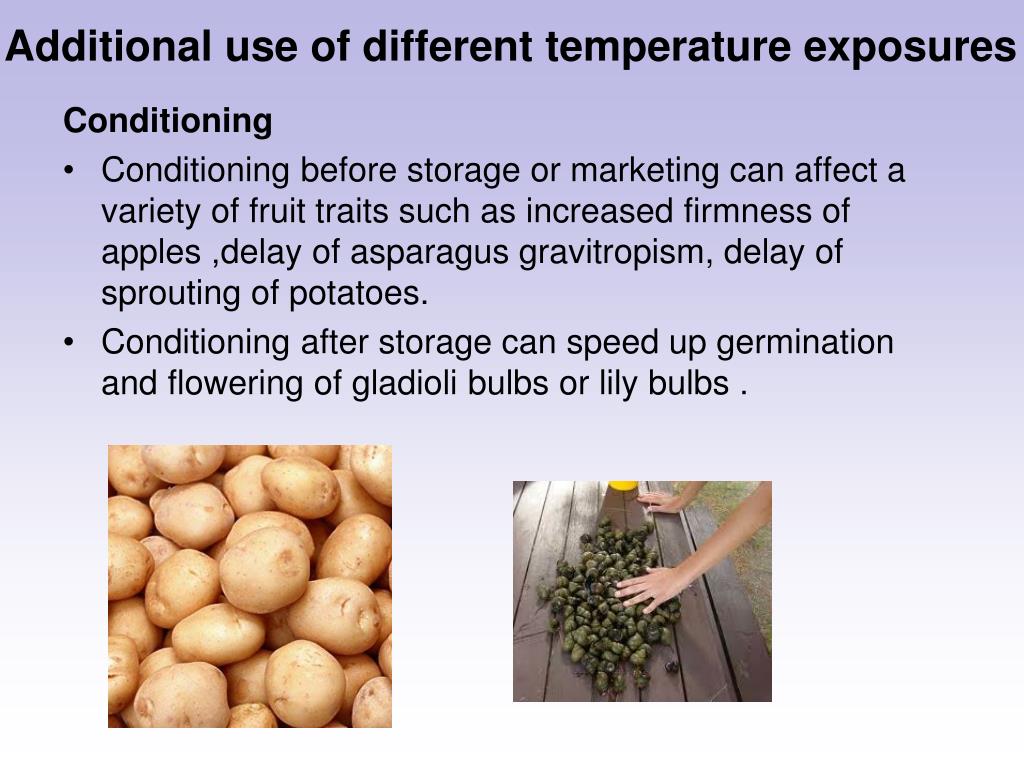 Additional use of different temperature exposures

Conditioning

• Conditioning before storage or marketing can affect a variety of fruit traits such as increased firmness of apples ,delay of asparagus gravitropism, delay of sprouting of potatoes.

• Conditioning after storage can speed up germination and flowering of gladioli bulbs or lily bulbs .